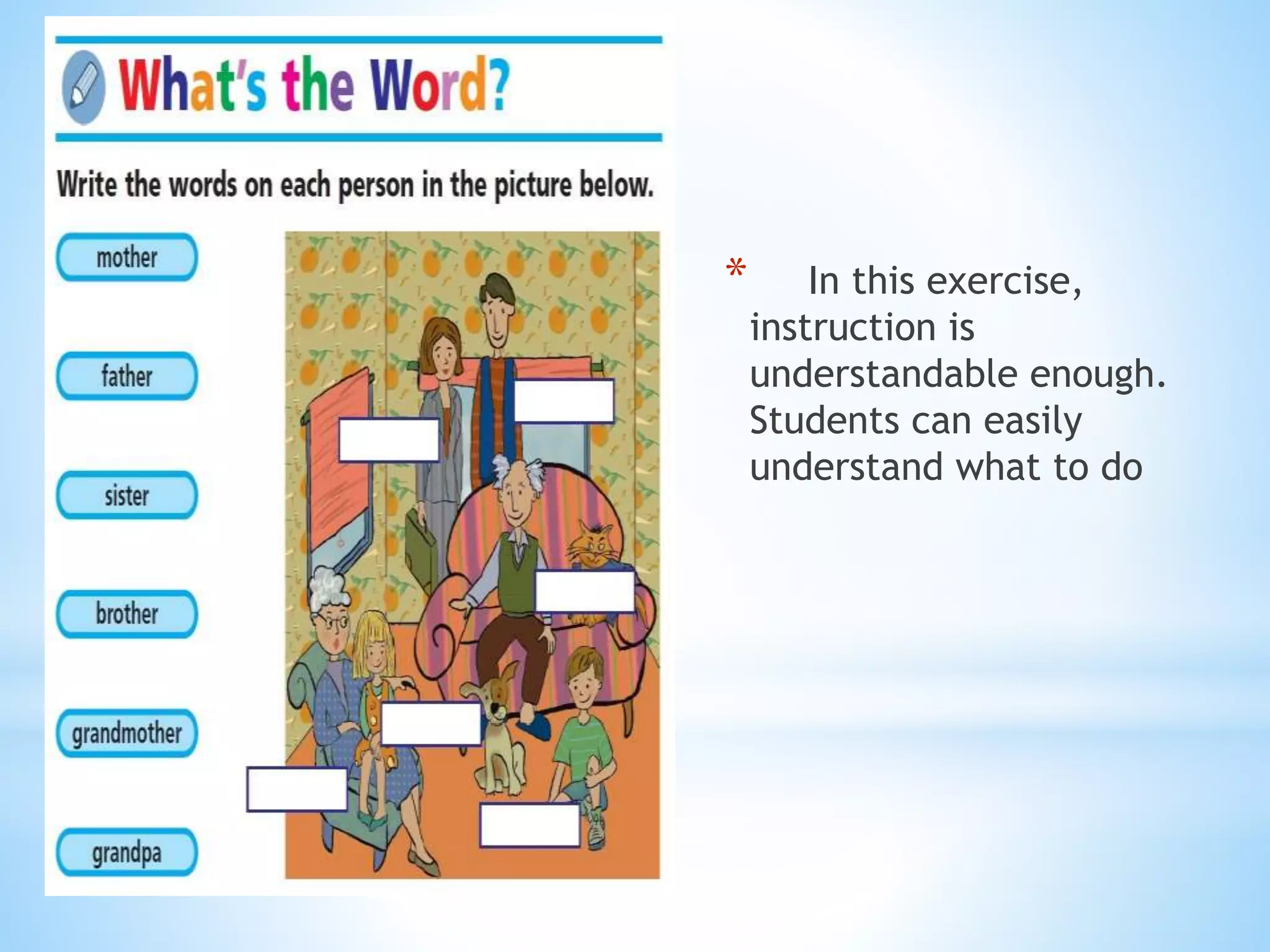 What's the Word?

Write the words on each person in the picture below.

mother

father

sister

brother

grandmother

grandpa

* In this exercise, instruction is understandable enough. Students can easily understand what to do